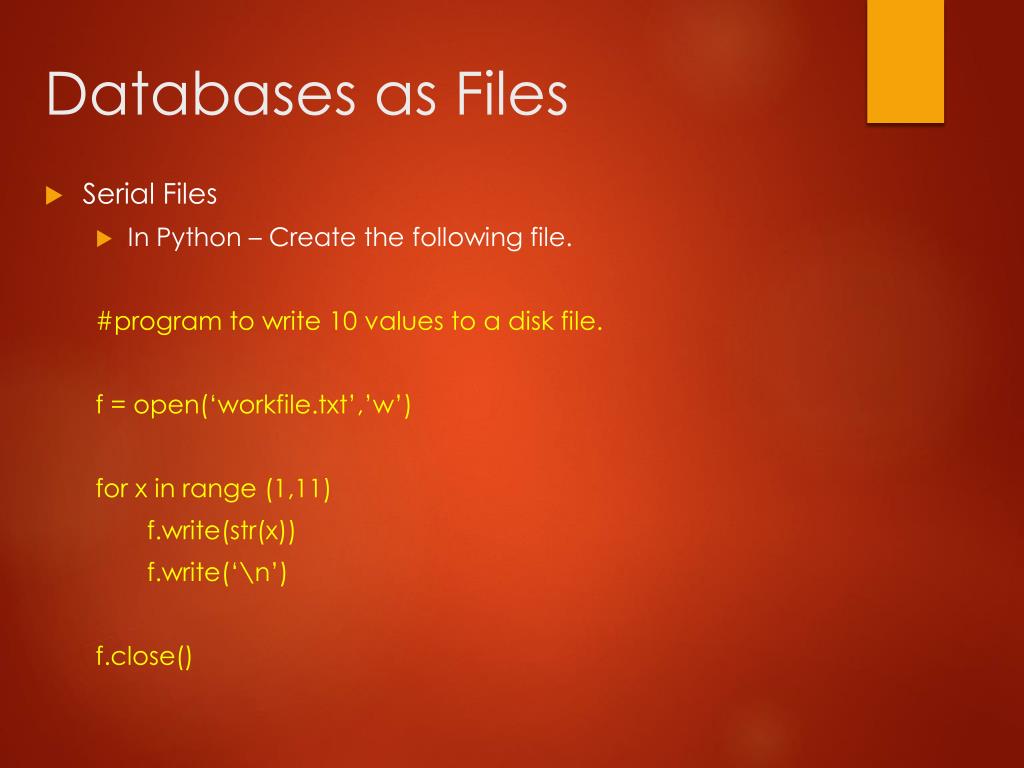 Databases as Files

Serial Files

In Python – Create the following file.

#program to write 10 values to a disk file.

f = open(‘workfile.txt’,’w’)

for x in range (1,11)
f.write(str(x))
f.write(‘\n’)

f.close()